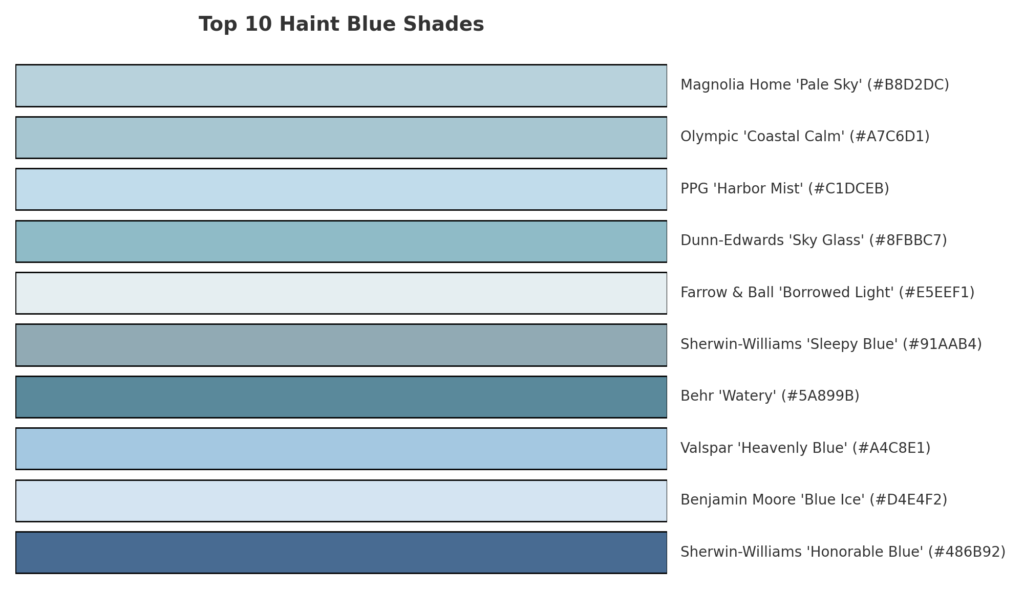 Top 10 Haint Blue Shades

Magnolia Home 'Pale Sky' (#B8D2DC)

Olympic 'Coastal Calm' (#A7C6D1)

PPG 'Harbor Mist' (#C1DCEB)

Dunn-Edwards 'Sky Glass' (#8FBBC7)

Farrow & Ball 'Borrowed Light' (#E5EEF1)

Sherwin-Williams 'Sleepy Blue' (#91AAB4)

Behr 'Watery' (#5A899B)

Valspar 'Heavenly Blue' (#A4C8E1)

Benjamin Moore 'Blue Ice' (#D4E4F2)

Sherwin-Williams 'Honorable Blue' (#486B92)